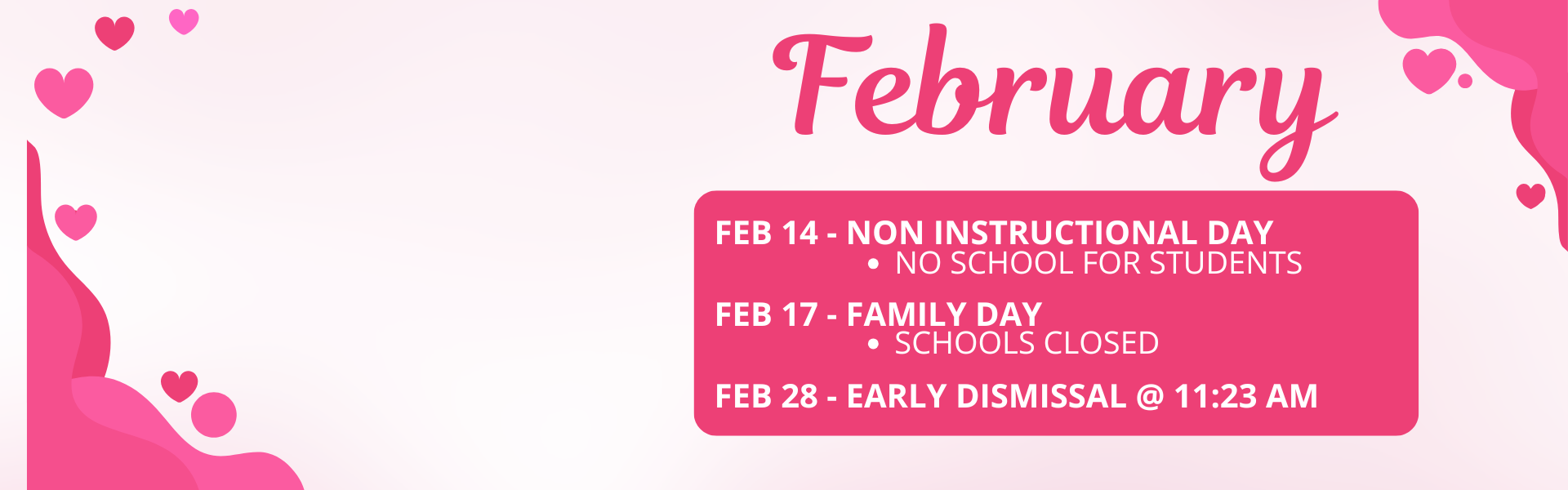 February

FEB 14 - NON INSTRUCTIONAL DAY
• NO SCHOOL FOR STUDENTS

FEB 17 - FAMILY DAY
• SCHOOLS CLOSED

FEB 28 - EARLY DISMISSAL @ 11:23 AM